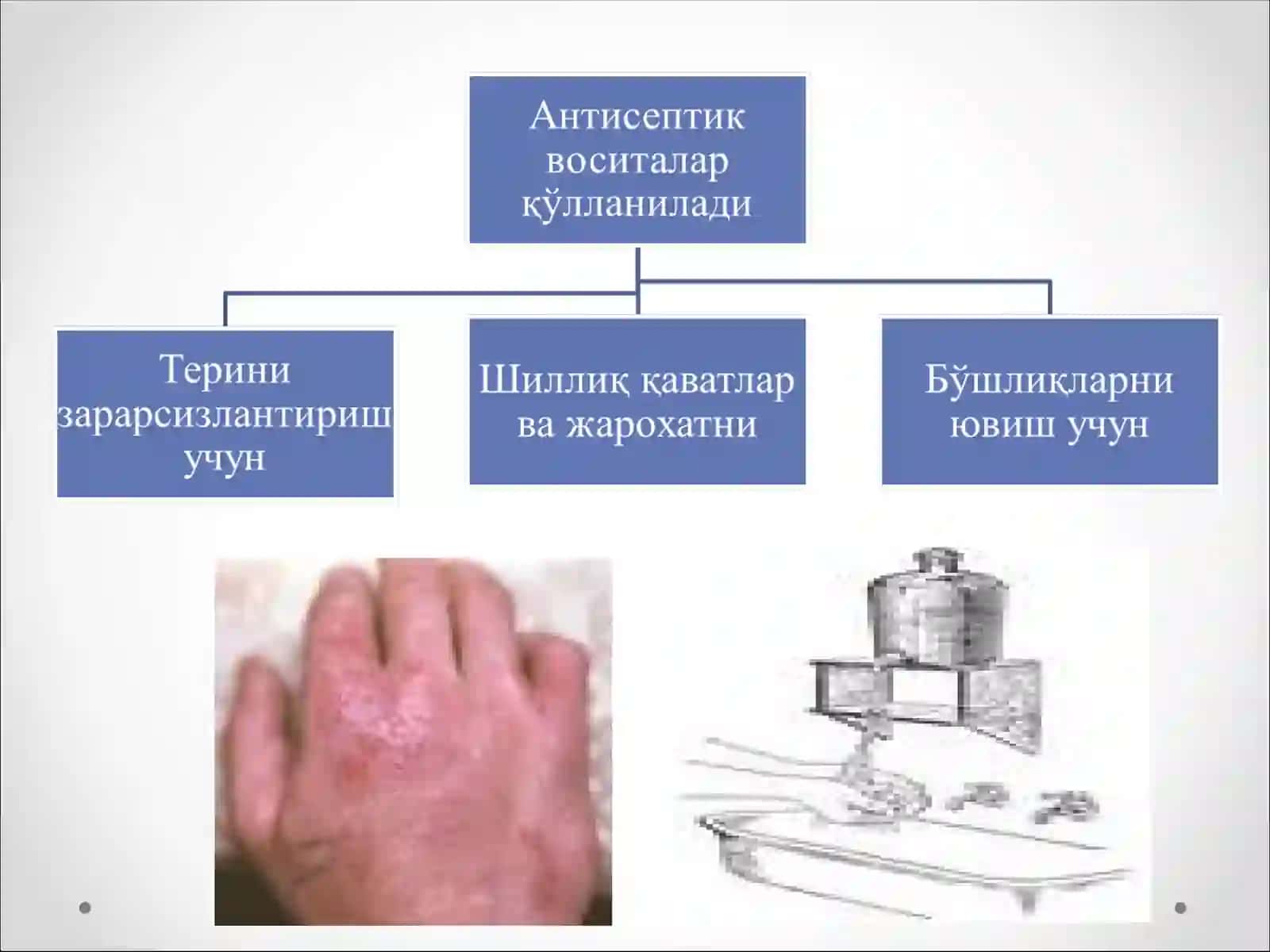 Антисептик воситалар қўлланилади

Терини зарарсизлантириш учун

Шиллиқ қаватлар ва жарохатни

Бўшлиқларни ювиш учун